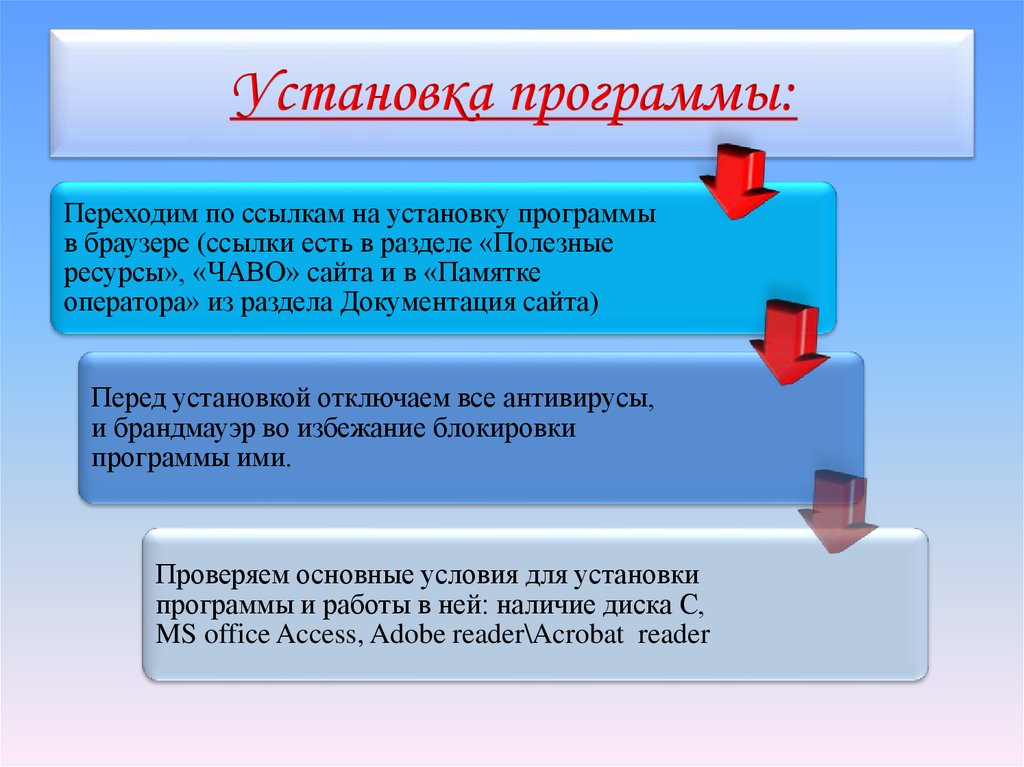 Установка программы:

Переходим по ссылкам на установку программы в браузере (ссылки есть в разделе «Полезные ресурсы», «ЧАВО» сайта и в «Памятке оператора» из раздела Документация сайта)

Перед установкой отключаем все антивирусы, и брандмауэр во избежание блокировки программы ими.

Проверяем основные условия для установки программы и работы в ней: наличие диска С, MS office Access, Adobe reader\Acrobat reader